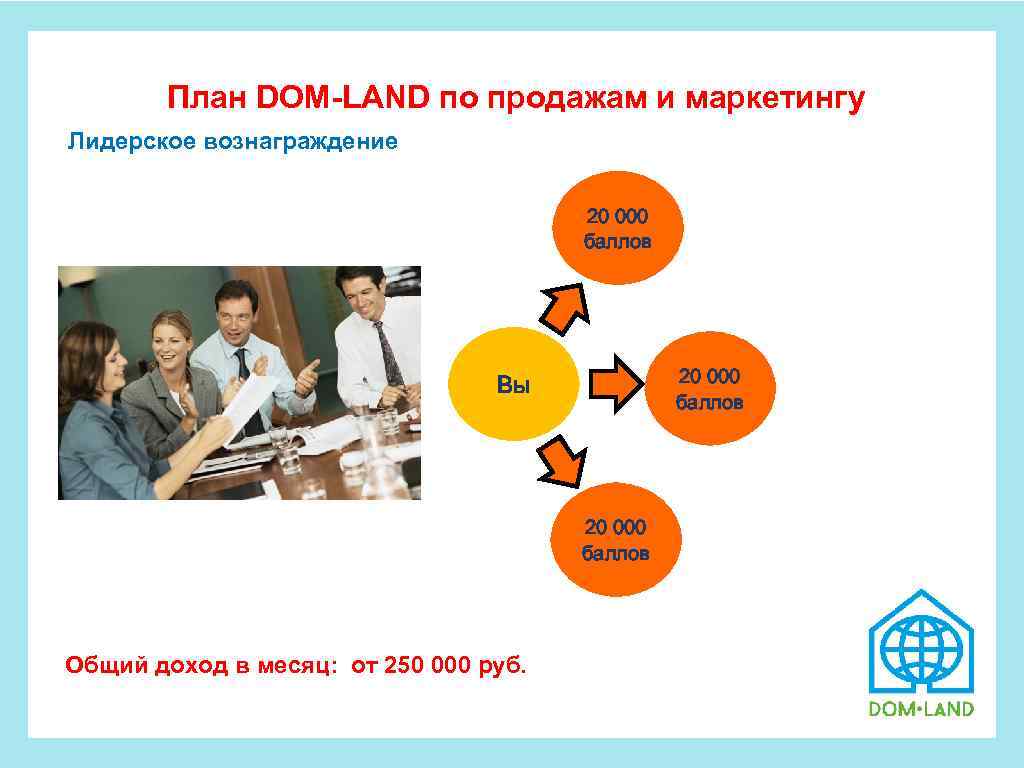 План DOM-LAND по продажам и маркетингу

Лидерское вознаграждение

20 000 баллов

Вы

20 000 баллов

20 000 баллов

Общий доход в месяц: от 250 000 руб.

DOM•LAND